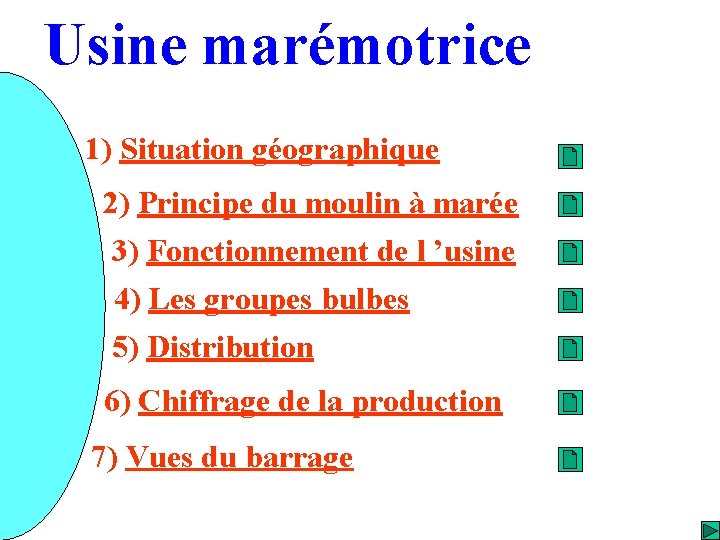 Usine marémotrice

1) Situation géographique

2) Principe du moulin à marée

3) Fonctionnement de l ’usine

4) Les groupes bulbes

5) Distribution

6) Chiffrage de la production

7) Vues du barrage